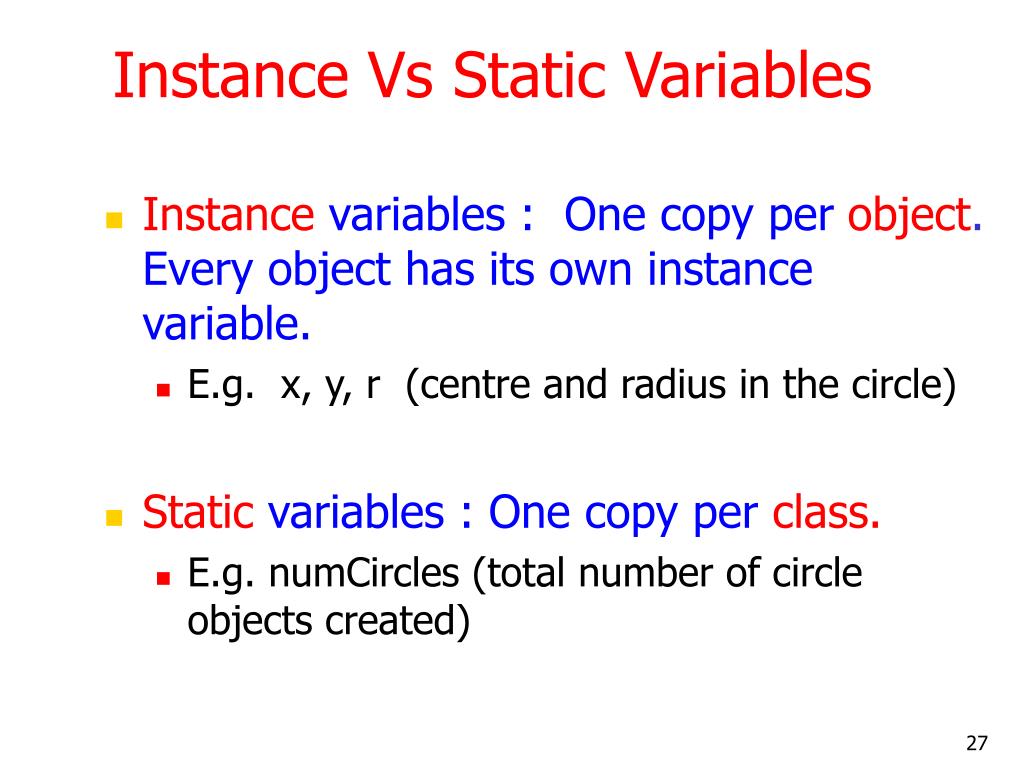 Instance Vs Static Variables

Instance variables : One copy per object. Every object has its own instance variable.

E.g. x, y, r (centre and radius in the circle)

Static variables : One copy per class.

E.g. numCircles (total number of circle objects created)

27